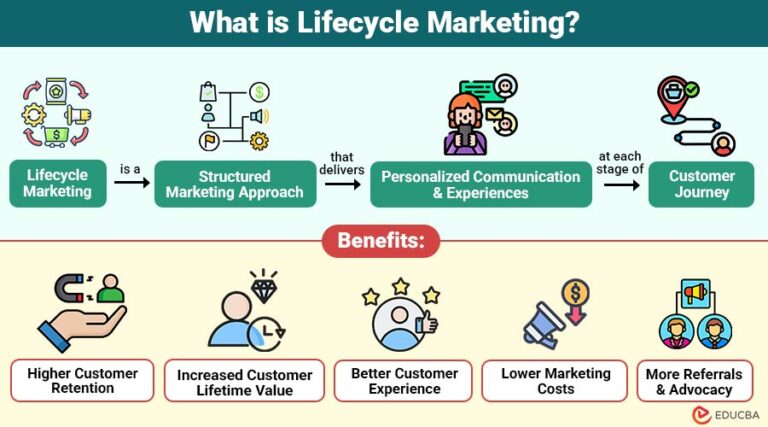 What is Lifecycle Marketing?

Lifecycle Marketing

is a

Structured Marketing Approach

that delivers

Personalized Communication & Experiences

at each stage of

Customer Journey

Benefits:

Higher Customer Retention

Increased Customer Lifetime Value

Better Customer Experience

Lower Marketing Costs

More Referrals & Advocacy

EDUCBA